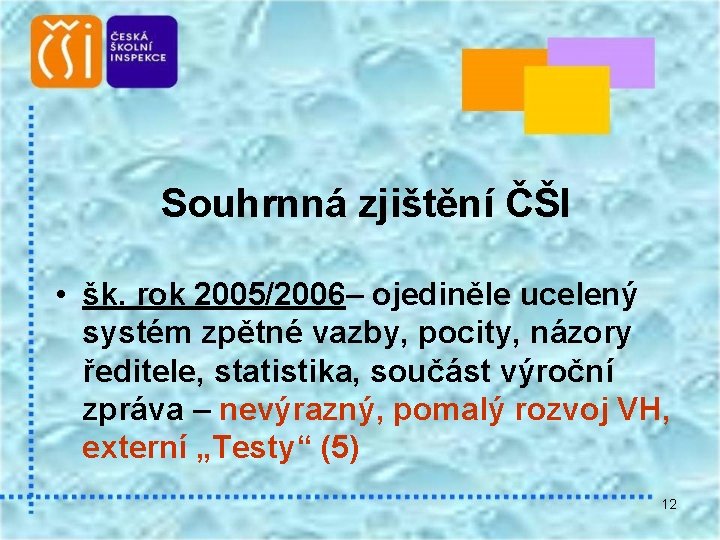 ČŠI
ČESKÁ ŠKOLNÍ INSPEKCE

Souhrnná zjištění ČŠI

• šk. rok 2005/2006– ojediněle ucelený systém zpětné vazby, pocity, názory ředitele, statistika, součást výroční zpráva – nevýrazný, pomalý rozvoj VH, externí „Testy“ (5)

12